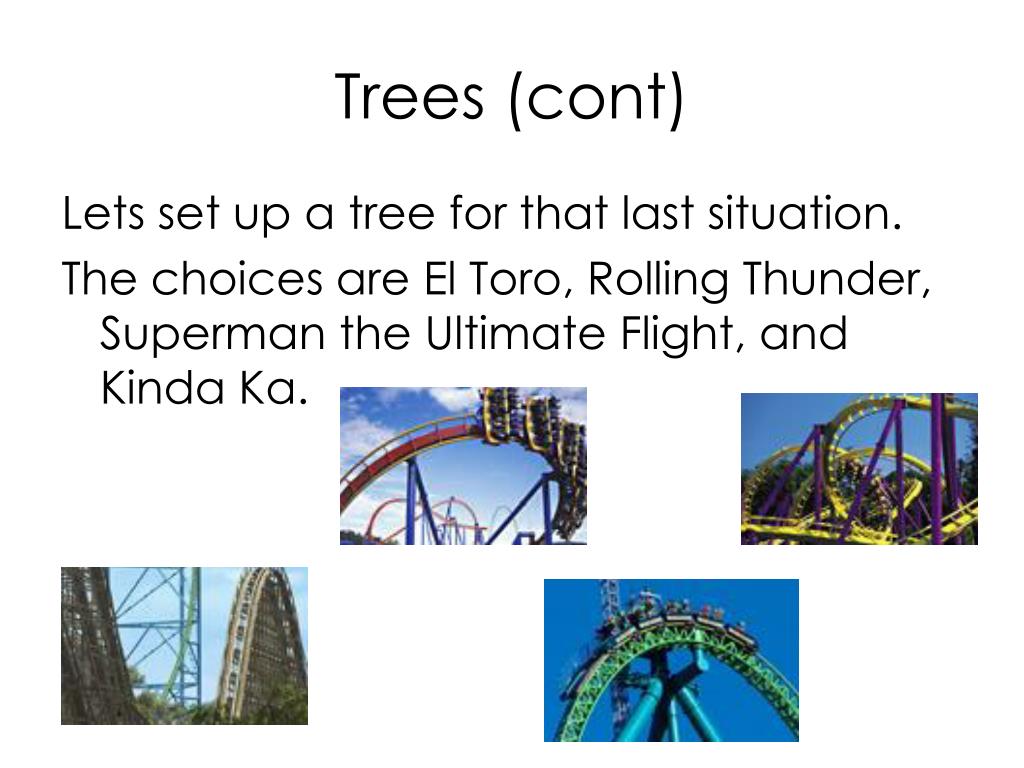 Trees (cont)

Lets set up a tree for that last situation.

The choices are El Toro, Rolling Thunder, Superman the Ultimate Flight, and Kinda Ka.